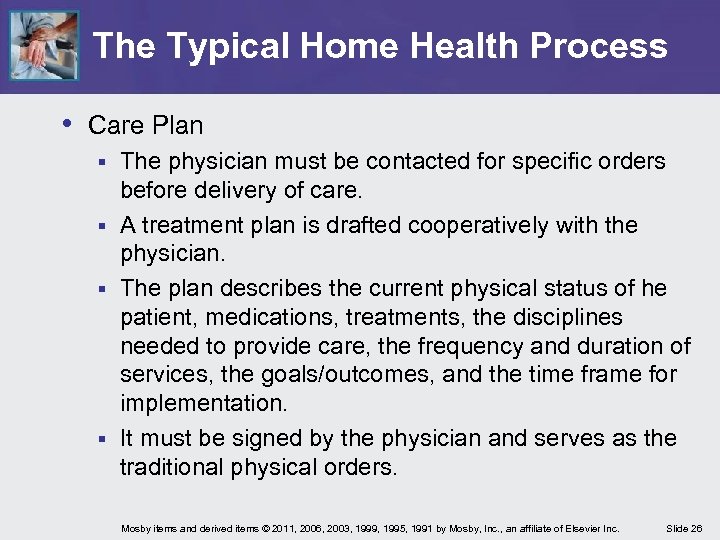 The Typical Home Health Process

• Care Plan
 ▪ The physician must be contacted for specific orders before delivery of care.
 ▪ A treatment plan is drafted cooperatively with the physician.
 ▪ The plan describes the current physical status of he patient, medications, treatments, the disciplines needed to provide care, the frequency and duration of services, the goals/outcomes, and the time frame for implementation.
 ▪ It must be signed by the physician and serves as the traditional physical orders.

Mosby items and derived items © 2011, 2006, 2003, 1999, 1995, 1991 by Mosby, Inc., an affiliate of Elsevier Inc. Slide 26